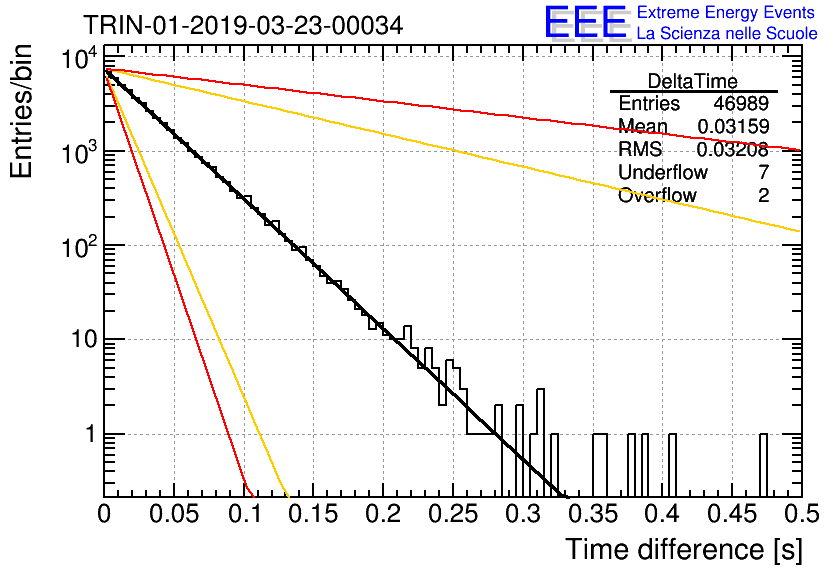 TRIN-01-2019-03-23-00034

EEE Extreme Energy Events
La Scienza nelle Scuole

| DeltaTime | |
|---|---|
| Entries | 46989 |
| Mean | 0.03159 |
| RMS | 0.03208 |
| Underflow | 7 |
| Overflow | 2 |

Entries/bin

$10^4$
$10^3$
$10^2$
10
1

0 0.05 0.1 0.15 0.2 0.25 0.3 0.35 0.4 0.45 0.5

Time difference [s]